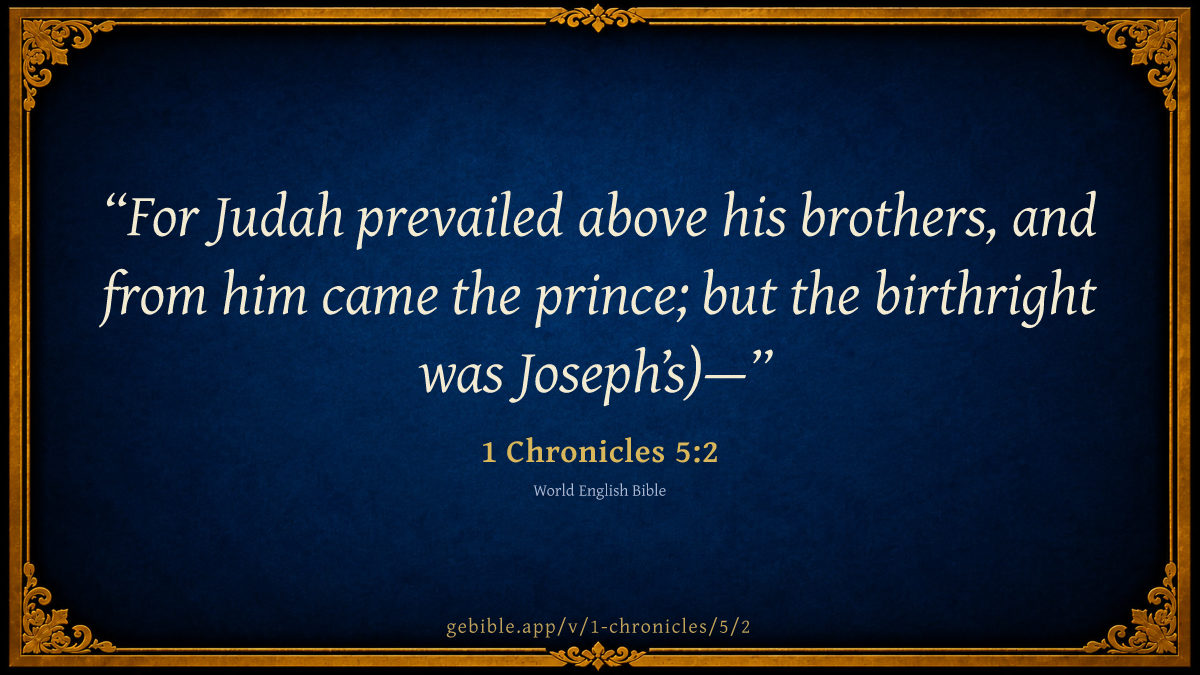 “For Judah prevailed above his brothers, and from him came the prince; but the birthright was Joseph’s)—”

1 Chronicles 5:2

World English Bible

gebible.app/v/1-chronicles/5/2